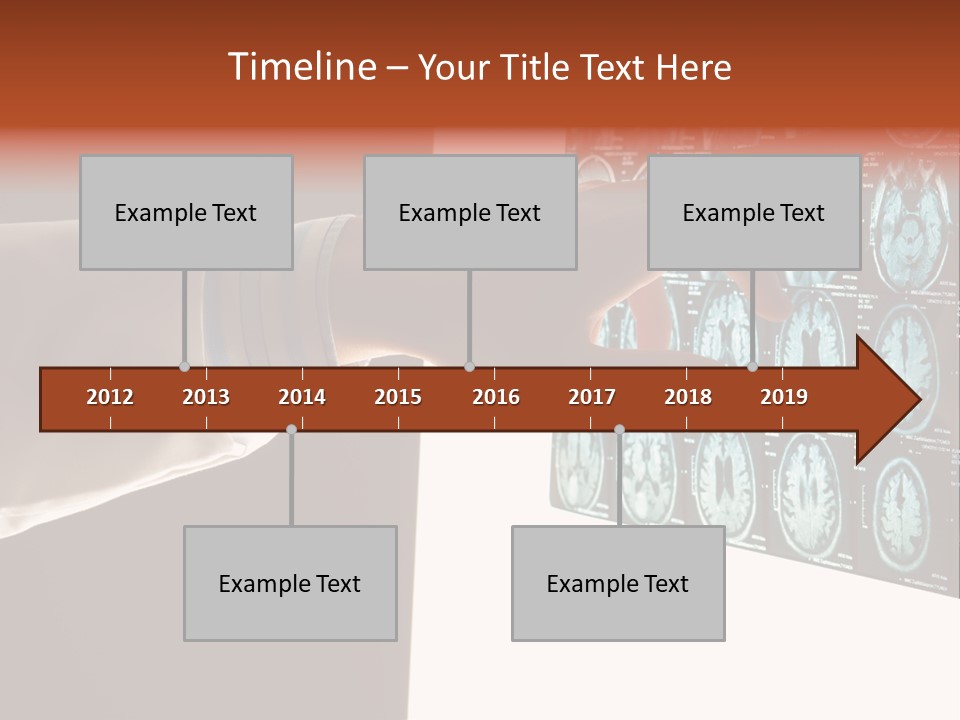 Timeline – Your Title Text Here

Example Text

Example Text

Example Text

2012 2013 2014 2015 2016 2017 2018 2019

Example Text

Example Text